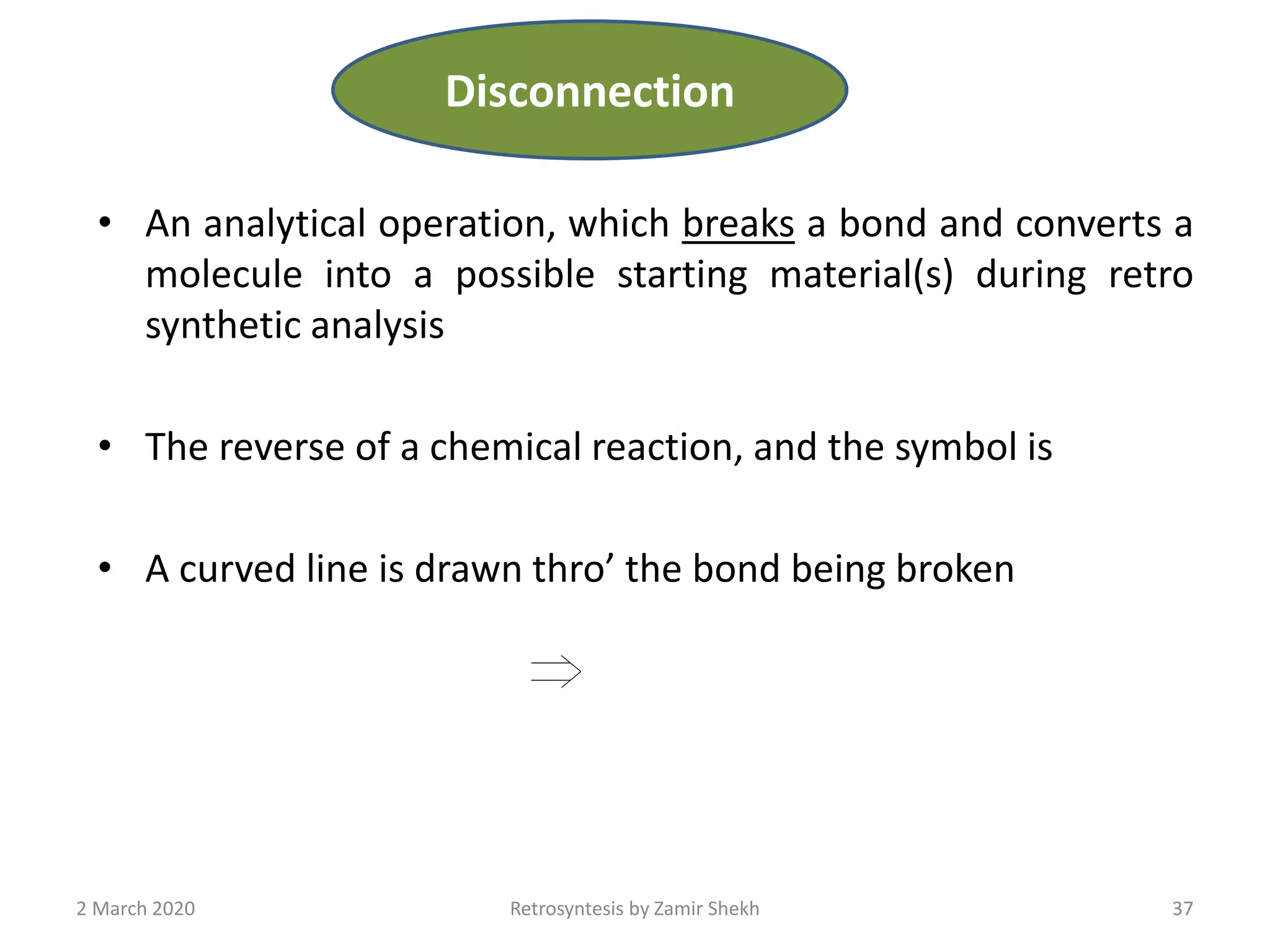 Disconnection

• An analytical operation, which breaks a bond and converts a molecule into a possible starting material(s) during retro synthetic analysis

• The reverse of a chemical reaction, and the symbol is

• A curved line is drawn thro’ the bond being broken

$\Rightarrow$

2 March 2020

Retrosyntesis by Zamir Shekh

37